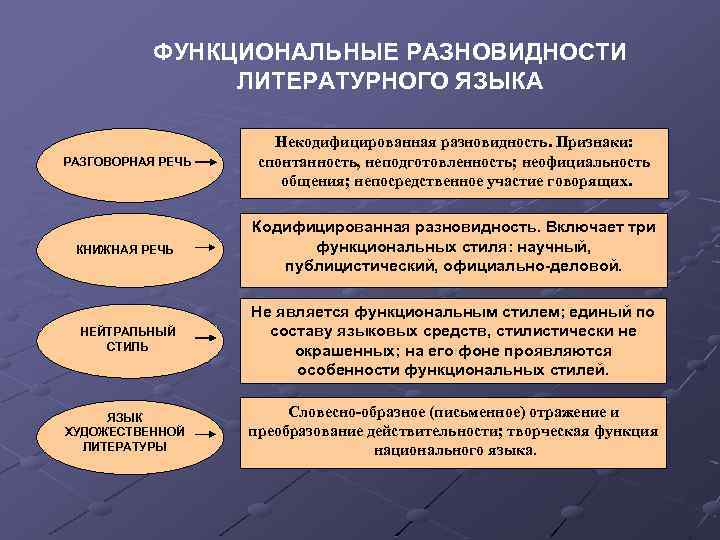 ФУНКЦИОНАЛЬНЫЕ РАЗНОВИДНОСТИ ЛИТЕРАТУРНОГО ЯЗЫКА

РАЗГОВОРНАЯ РЕЧЬ

Некодифицированная разновидность. Признаки: спонтанность, неподготовленность; неофициальность общения; непосредственное участие говорящих.

КНИЖНАЯ РЕЧЬ

Кодифицированная разновидность. Включает три функциональных стиля: научный, публицистический, официально-деловой.

НЕЙТРАЛЬНЫЙ СТИЛЬ

Не является функциональным стилем; единый по составу языковых средств, стилистически не окрашенных; на его фоне проявляются особенности функциональных стилей.

ЯЗЫК ХУДОЖЕСТВЕННОЙ ЛИТЕРАТУРЫ

Словесно-образное (письменное) отражение и преобразование действительности; творческая функция национального языка.